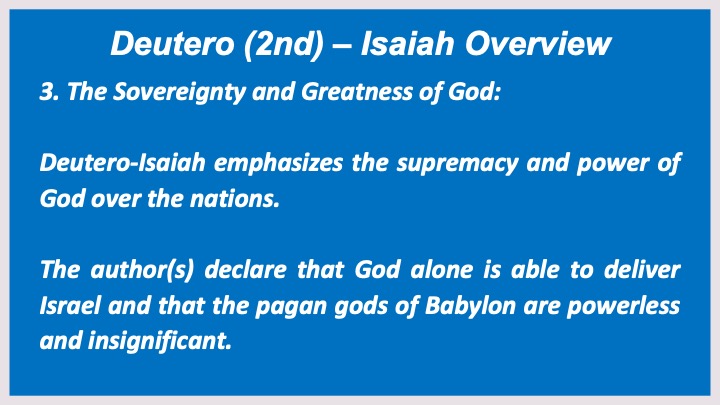 Deutero (2nd) – Isaiah Overview

3. The Sovereignty and Greatness of God:

Deutero-Isaiah emphasizes the supremacy and power of God over the nations.

The author(s) declare that God alone is able to deliver Israel and that the pagan gods of Babylon are powerless and insignificant.